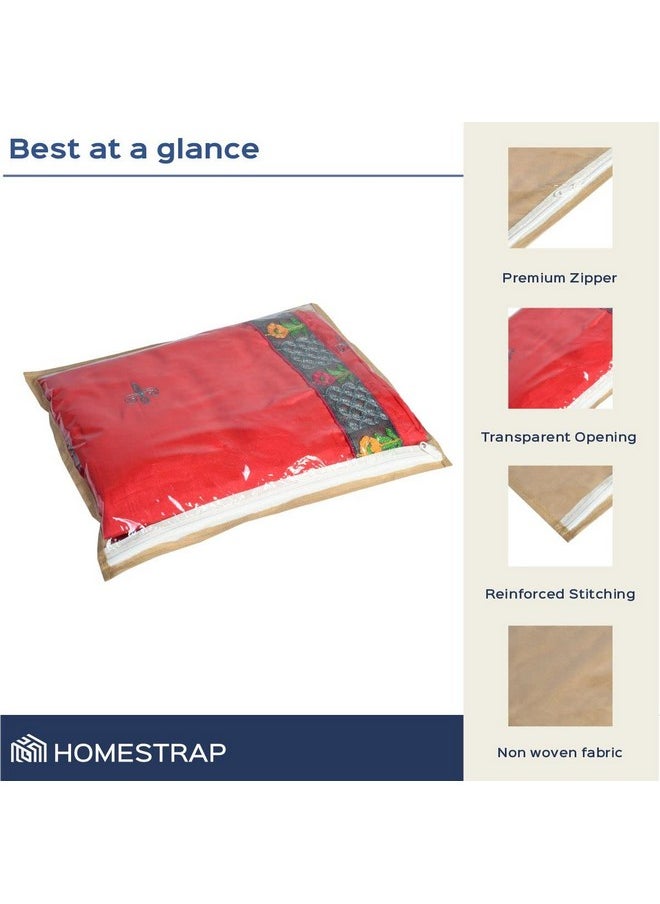 Best at a glance

HOMESTRAP

Premium Zipper

Transparent Opening

Reinforced Stitching

Non woven fabric